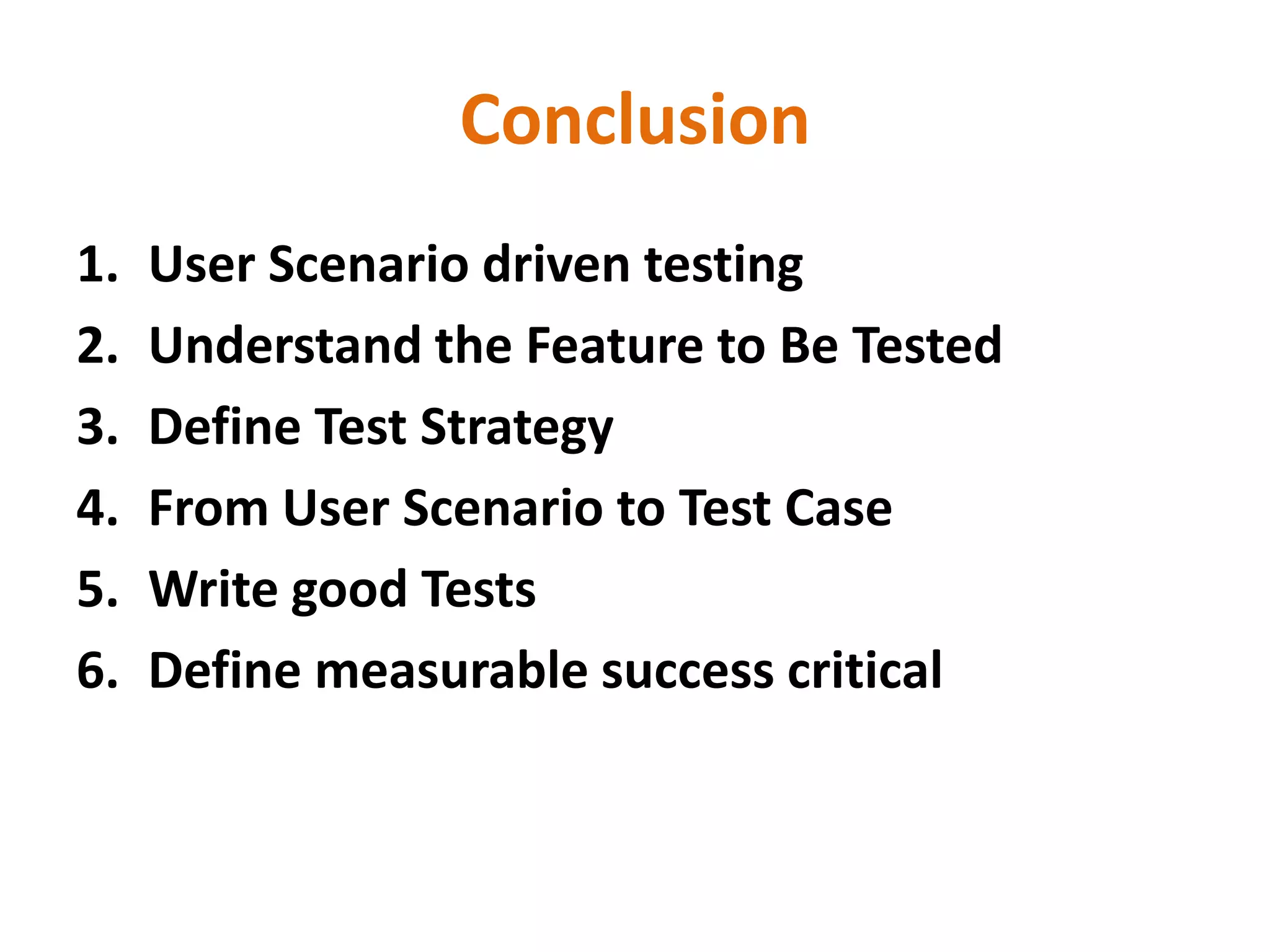 Conclusion

1. User Scenario driven testing
2. Understand the Feature to Be Tested
3. Define Test Strategy
4. From User Scenario to Test Case
5. Write good Tests
6. Define measurable success critical